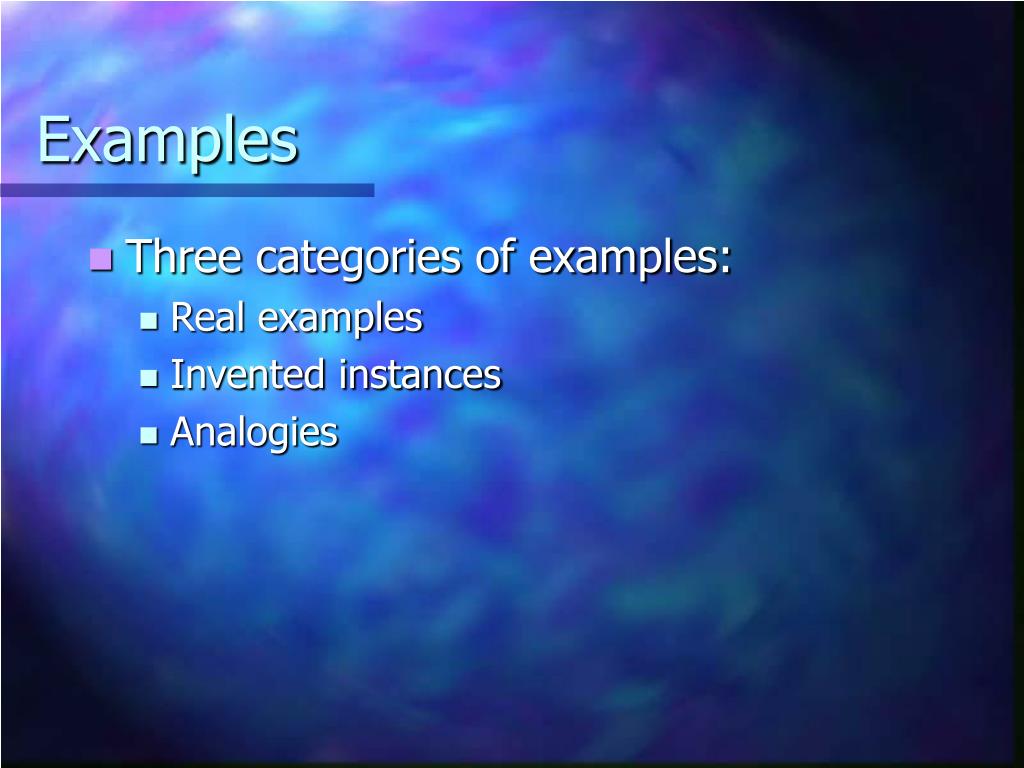 Examples

Three categories of examples:
Real examples
Invented instances
Analogies